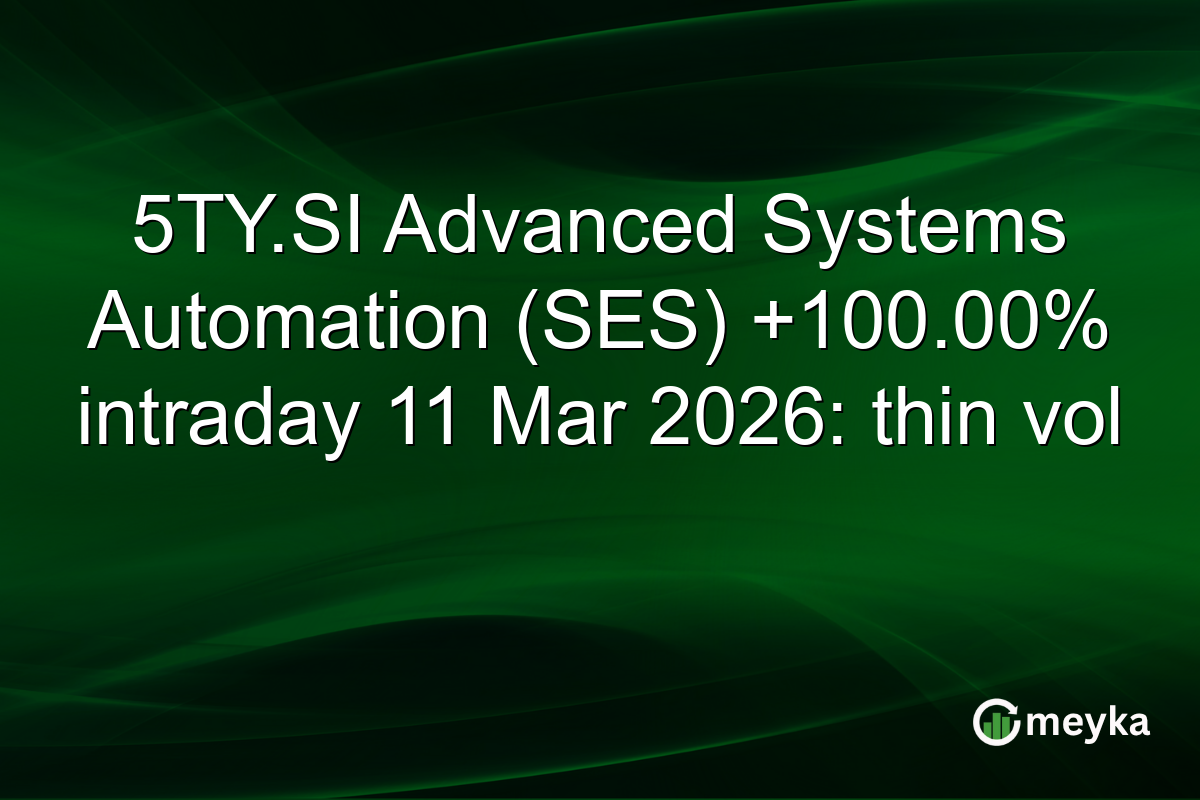 5TY.SI Advanced Systems Automation (SES) +100.00% intraday 11 Mar 2026: thin vol

meyka